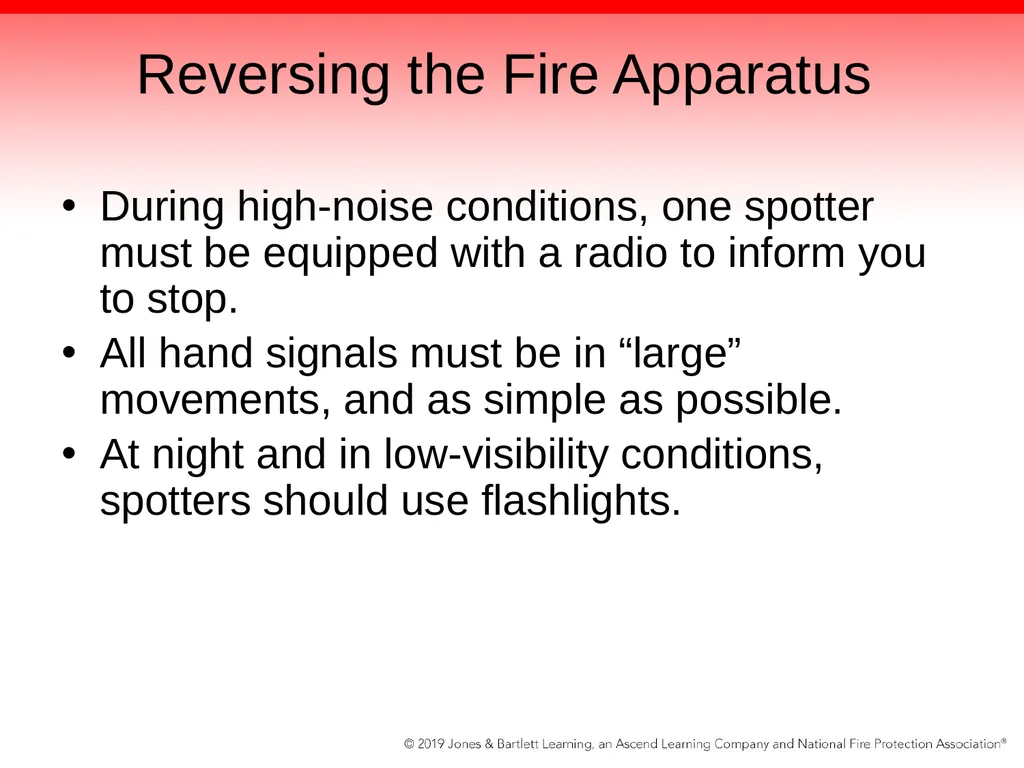 Reversing the Fire Apparatus

• During high-noise conditions, one spotter must be equipped with a radio to inform you to stop.
• All hand signals must be in “large” movements, and as simple as possible.
• At night and in low-visibility conditions, spotters should use flashlights.

© 2019 Jones & Bartlett Learning, an Ascend Learning Company and National Fire Protection Association®